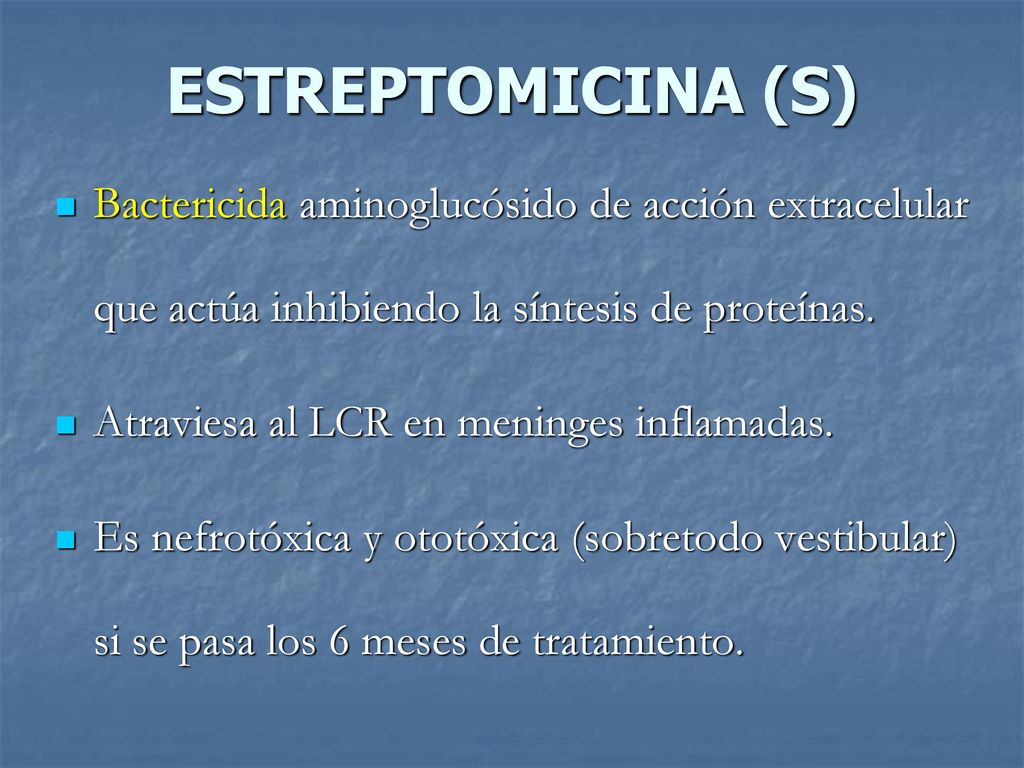 ESTREPTOMICINA (S)

Bactericida aminoglucósido de acción extracelular que actúa inhibiendo la síntesis de proteínas.

Atraviesa al LCR en meninges inflamadas.

Es nefrotóxica y ototóxica (sobretodo vestibular) si se pasa los 6 meses de tratamiento.